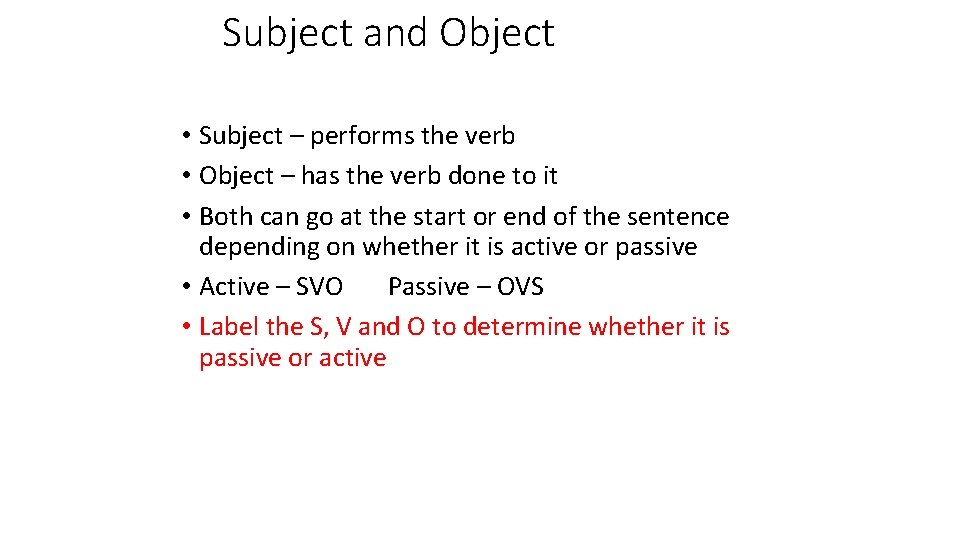 Subject and Object

• Subject – performs the verb
• Object – has the verb done to it
• Both can go at the start or end of the sentence depending on whether it is active or passive
• Active – SVO Passive – OVS
• Label the S, V and O to determine whether it is passive or active